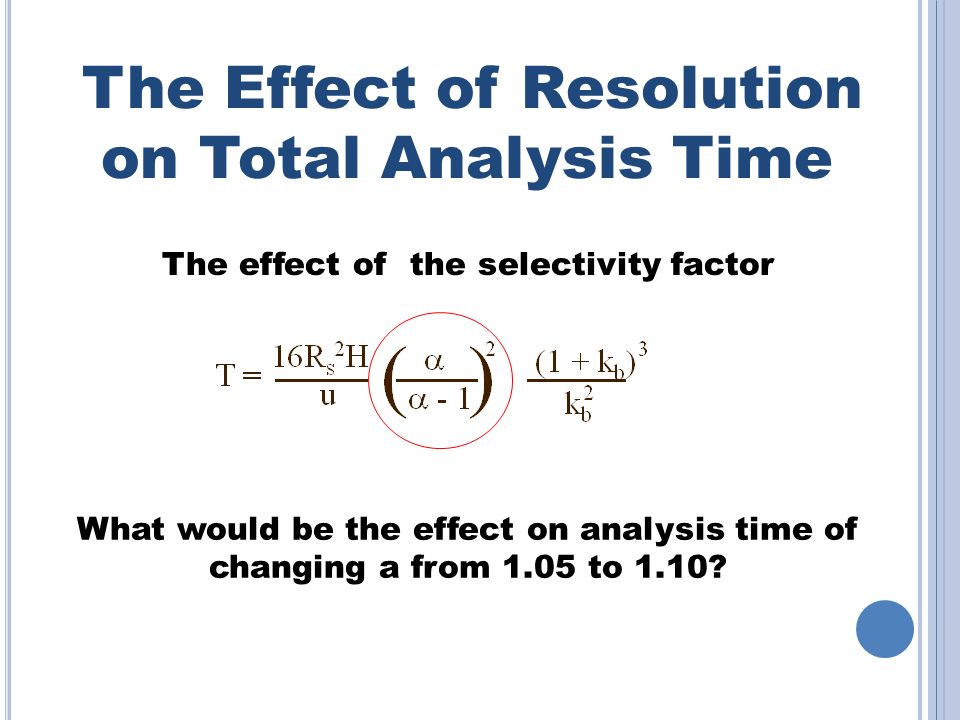 The Effect of Resolution on Total Analysis Time

The effect of the selectivity factor

$T = \frac{16R_s^2H}{u}\left(\frac{\alpha}{\alpha - 1}\right)^2 \frac{(1 + k_b)^3}{k_b^2}$

What would be the effect on analysis time of changing a from 1.05 to 1.10?